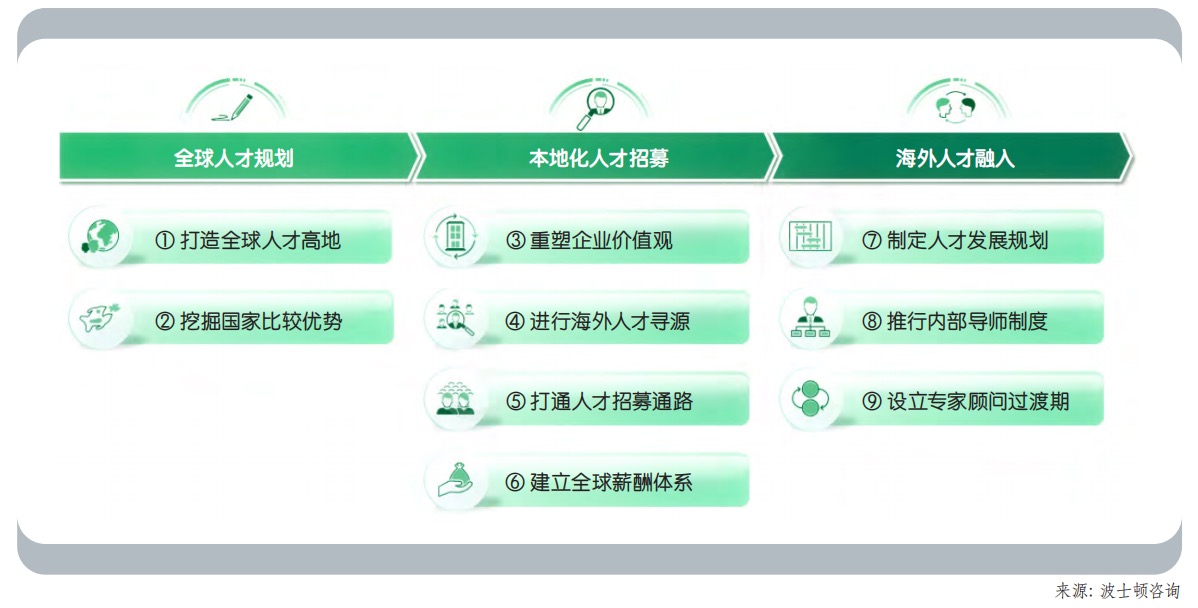 全球人才规划

① 打造全球人才高地

② 挖掘国家比较优势

本地化人才招募

③ 重塑企业价值观

④ 进行海外人才寻源

⑤ 打通人才招募通路

⑥ 建立全球薪酬体系

海外人才融入

⑦ 制定人才发展规划

⑧ 推行内部导师制度

⑨ 设立专家顾问过渡期

来源：波士顿咨询